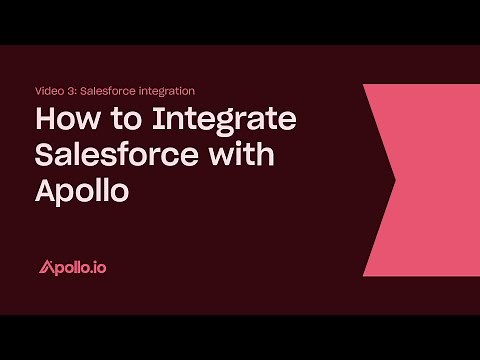 Video 3: Salesforce integration

How to Integrate Salesforce with Apollo

Apollo.io